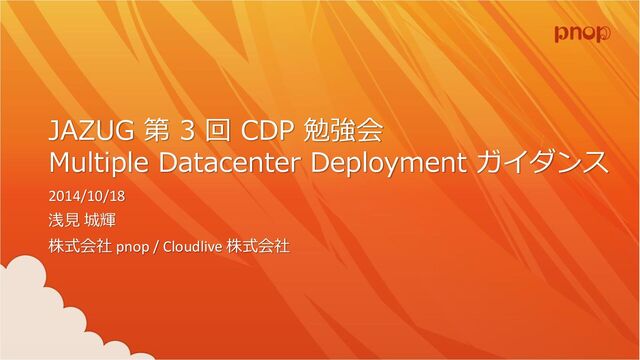 pnop

JAZUG 第 3 回 CDP 勉強会
Multiple Datacenter Deployment ガイダンス

2014/10/18

浅見 城輝

株式会社 pnop / Cloudlive 株式会社